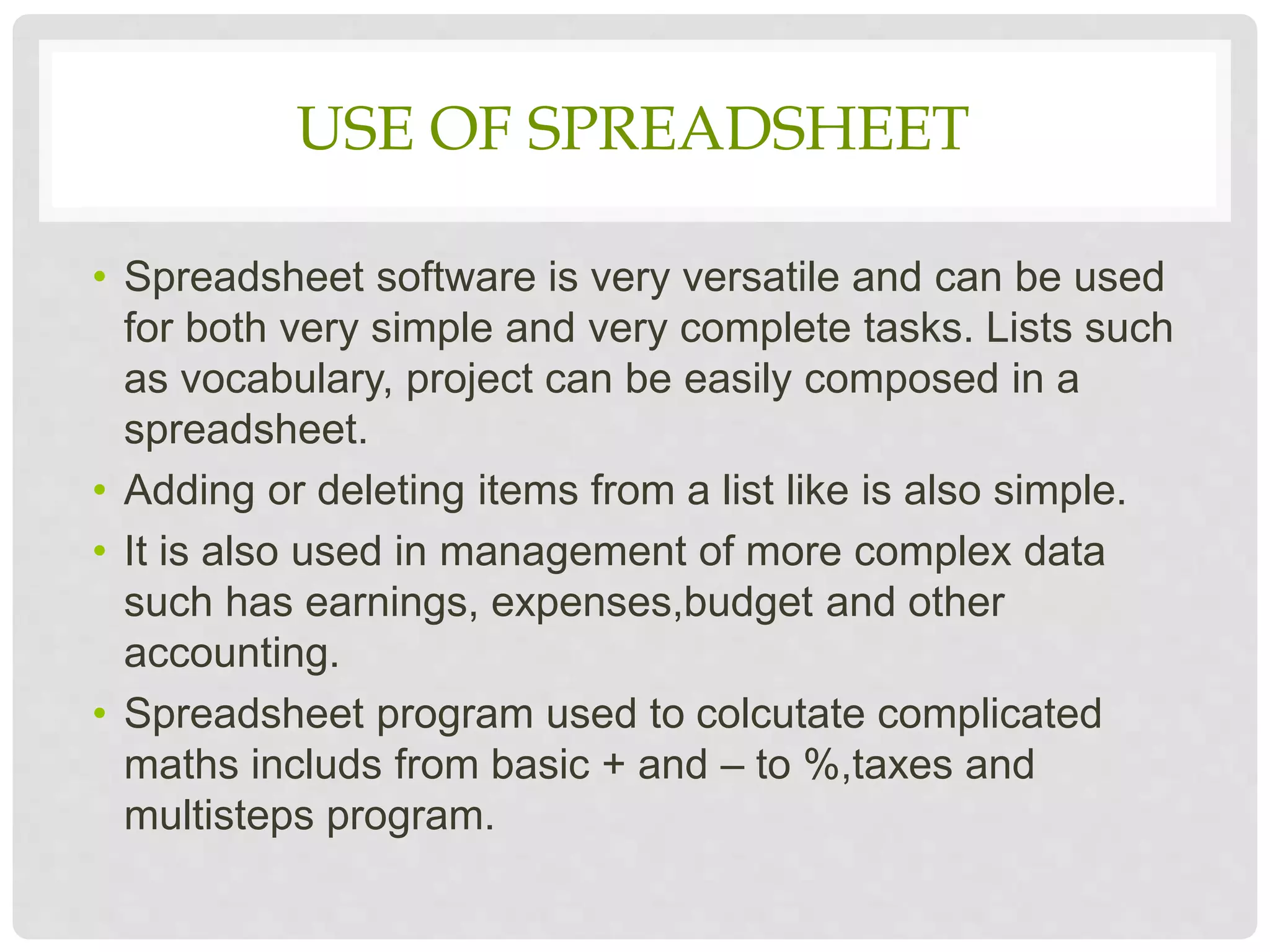 USE OF SPREADSHEET

• Spreadsheet software is very versatile and can be used for both very simple and very complete tasks. Lists such as vocabulary, project can be easily composed in a spreadsheet.
• Adding or deleting items from a list like is also simple.
• It is also used in management of more complex data such has earnings, expenses,budget and other accounting.
• Spreadsheet program used to colcutate complicated maths includs from basic + and – to %,taxes and multisteps program.